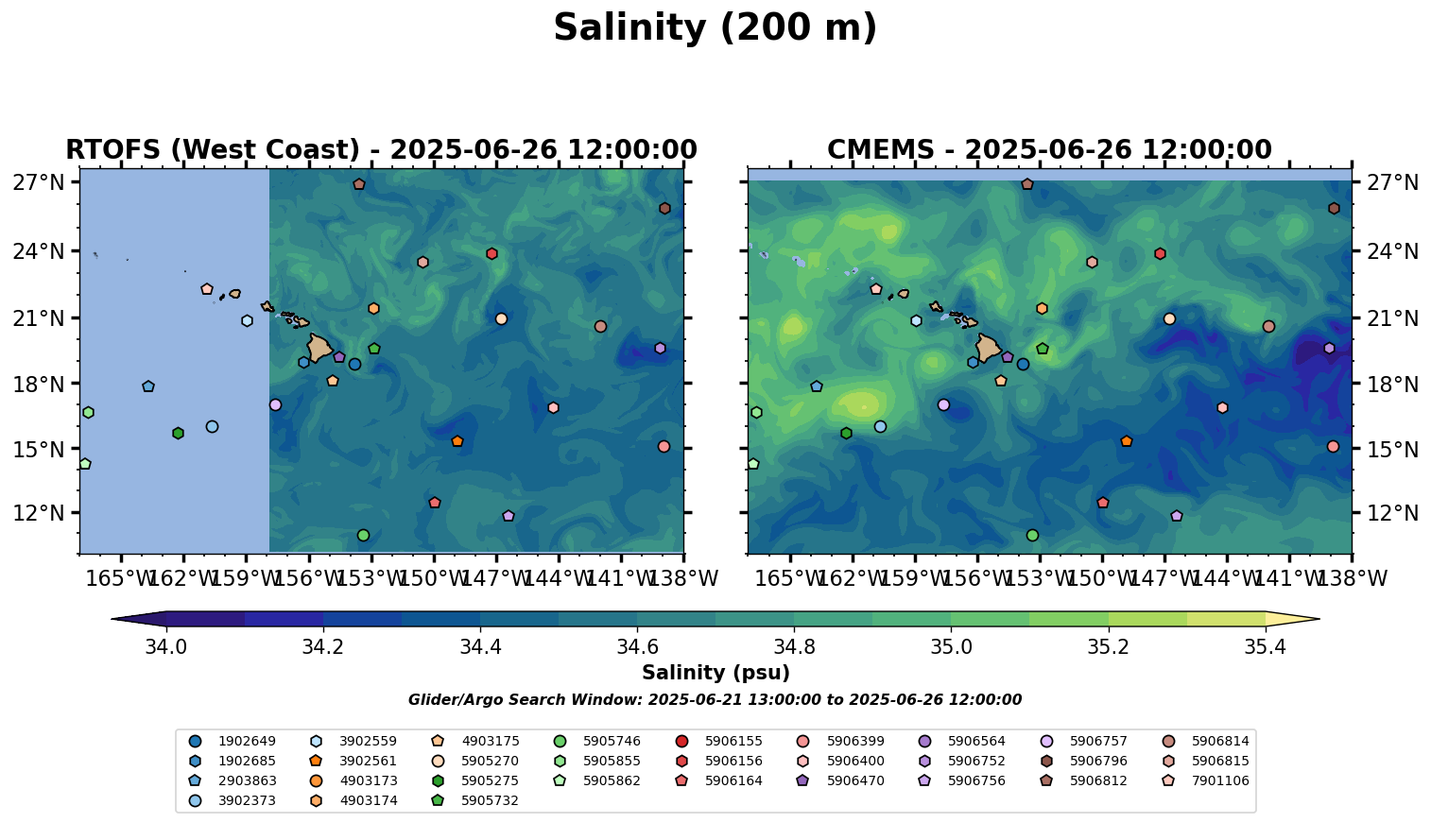 Salinity (200 m)

RTOFS (West Coast) - 2025-06-26 12:00:00

27°N
24°N
21°N
18°N
15°N
12°N

165°W 162°W 159°W 156°W 153°W 150°W 147°W 144°W 141°W 138°W

CMEMS - 2025-06-26 12:00:00

27°N
24°N
21°N
18°N
15°N
12°N

165°W 162°W 159°W 156°W 153°W 150°W 147°W 144°W 141°W 138°W

34.0 34.2 34.4 34.6 34.8 35.0 35.2 35.4

Salinity (psu)

Glider/Argo Search Window: 2025-06-21 13:00:00 to 2025-06-26 12:00:00

1902649
1902685
2903863
3902373
3902559
3902561
4903173
4903174
4903175
5905270
5905275
5905732
5905746
5905855
5905862
5906155
5906156
5906164
5906399
5906400
5906470
5906564
5906752
5906756
5906757
5906796
5906812
5906814
5906815
7901106